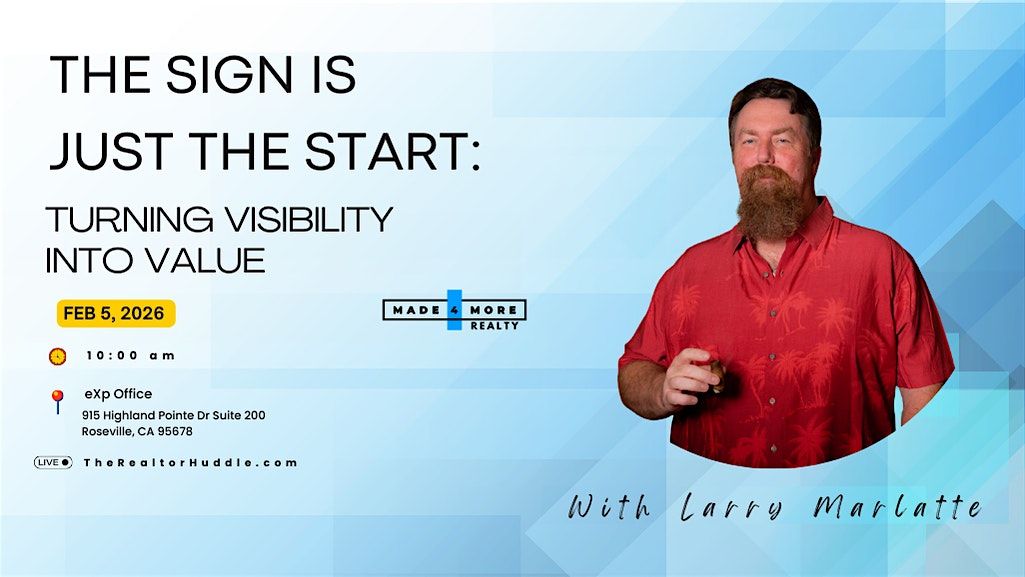 THE SIGN IS JUST THE START:

TURNING VISIBILITY INTO VALUE

FEB 5, 2026

MADE 4 MORE REALTY

10:00 am

eXp Office
915 Highland Pointe Dr Suite 200
Roseville, CA 95678

LIVE

TheRealtorHuddle.com

With Larry Marlatte